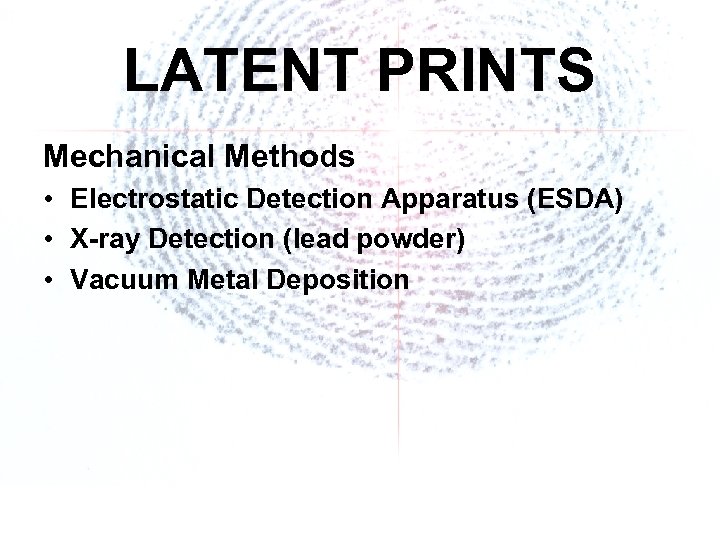 LATENT PRINTS

Mechanical Methods

• Electrostatic Detection Apparatus (ESDA)
• X-ray Detection (lead powder)
• Vacuum Metal Deposition